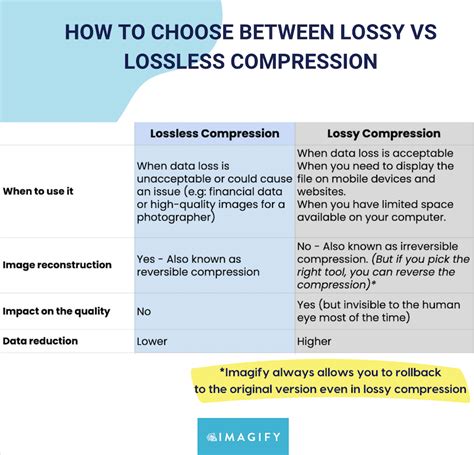 HOW TO CHOOSE BETWEEN LOSSY VS LOSSLESS COMPRESSION

| | Lossless Compression | Lossy Compression |
|---|---|---|
| When to use it | When data loss is unacceptable or could cause an issue (e.g: financial data or high-quality images for a photographer) | When data loss is acceptable When you need to display the file on mobile devices and websites. When you have limited space available on your computer. |
| Image reconstruction | Yes - Also known as reversible compression | No - Also known as irreversible compression. (But if you pick the right tool, you can reverse the compression)* |
| Impact on the quality | No | Yes (but invisible to the human eye most of the time) |
| Data reduction | Lower | Higher |

*Imagify always allows you to rollback to the original version even in lossy compression

IMAGIFY